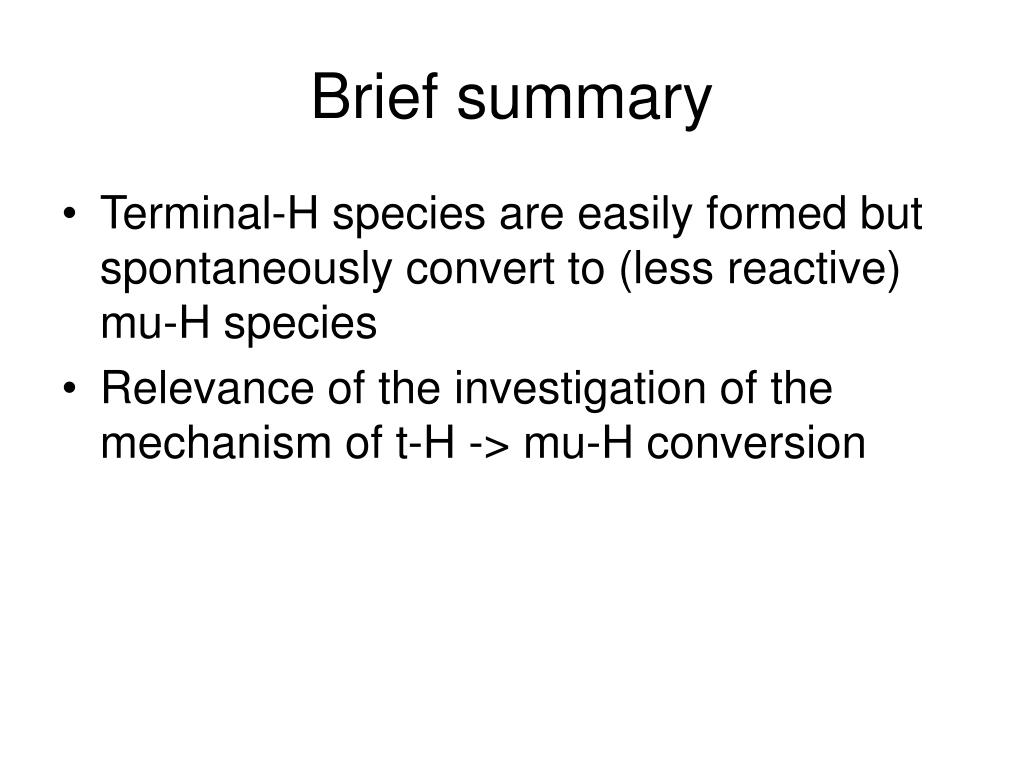 Brief summary

• Terminal-H species are easily formed but spontaneously convert to (less reactive) mu-H species
• Relevance of the investigation of the mechanism of t-H -> mu-H conversion